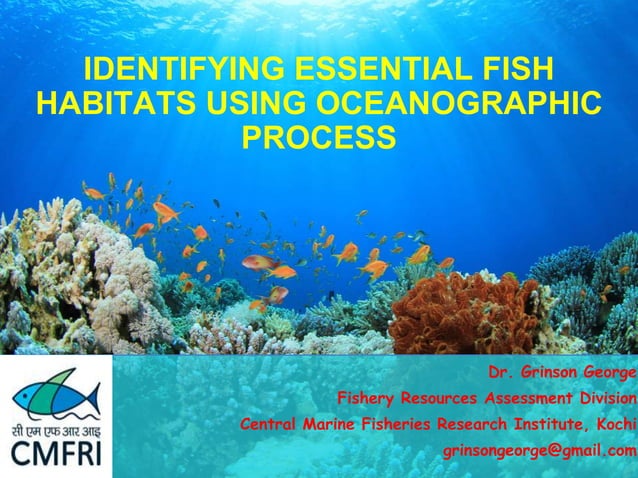 IDENTIFYING ESSENTIAL FISH HABITATS USING OCEANOGRAPHIC PROCESS

सी एम एफ आर आइ
CMFRI

Dr. Grinson George
Fishery Resources Assessment Division
Central Marine Fisheries Research Institute, Kochi
grinsongeorge@gmail.com